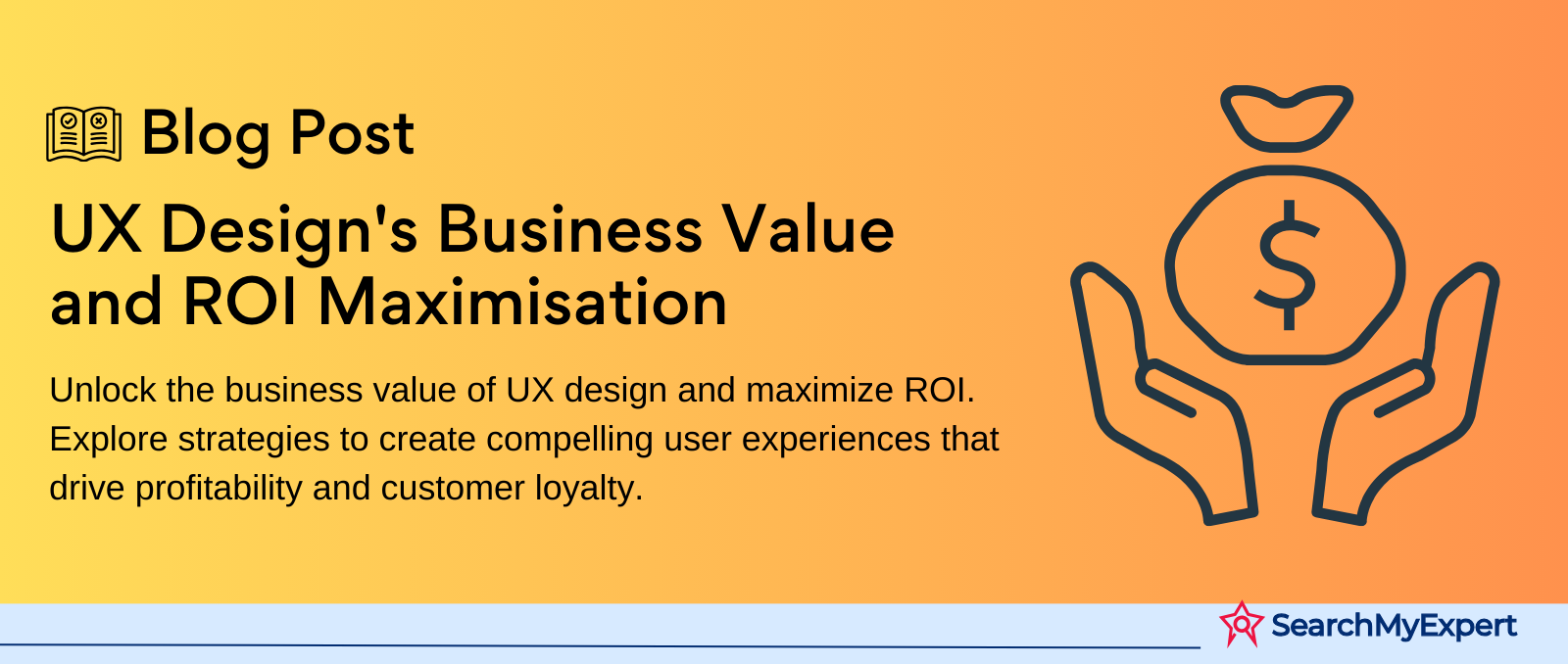 Blog Post

UX Design's Business Value and ROI Maximisation

Unlock the business value of UX design and maximize ROI. Explore strategies to create compelling user experiences that drive profitability and customer loyalty.

$

SearchMyExpert